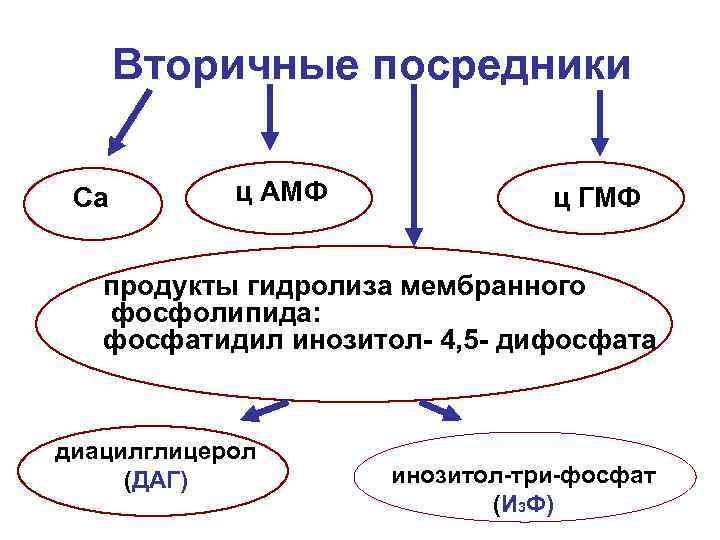 Вторичные посредники

Са

ц АМФ

ц ГМФ

продукты гидролиза мембранного фосфолипида:
фосфатидил инозитол- 4,5- дифосфата

диацилглицерол (ДАГ)

инозитол-три-фосфат ($И_3Ф$)